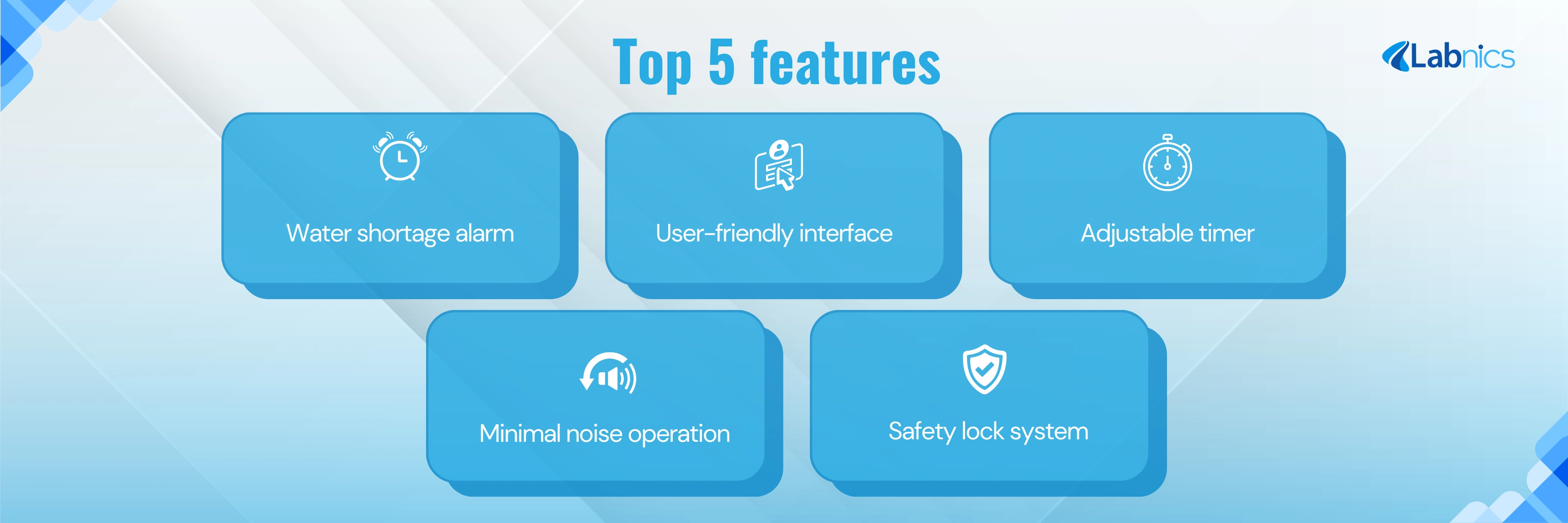 Top 5 features

Labnics

Water shortage alarm

User-friendly interface

Adjustable timer

Minimal noise operation

Safety lock system